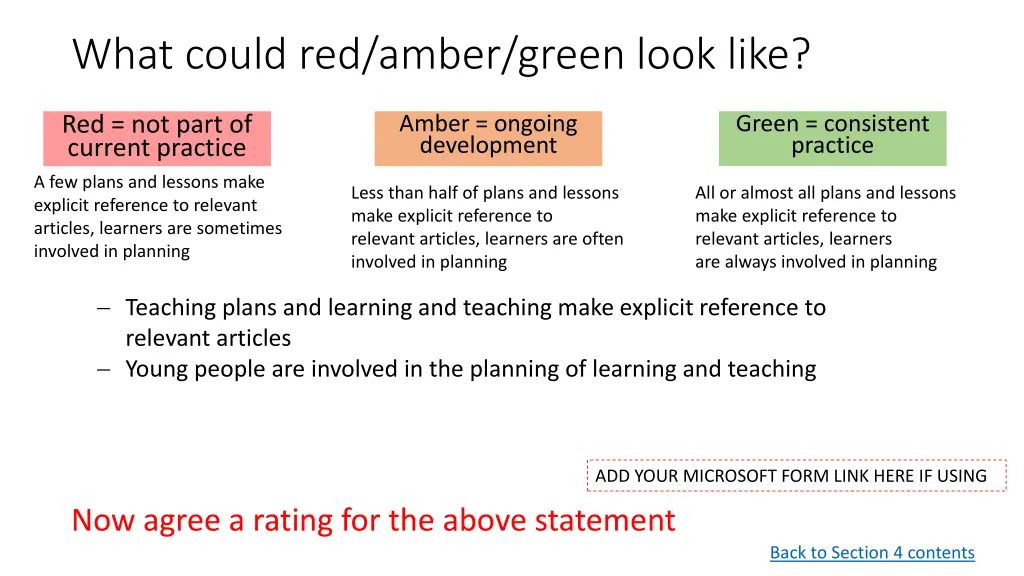 What could red/amber/green look like?

Red = not part of current practice

A few plans and lessons make explicit reference to relevant articles, learners are sometimes involved in planning

Amber = ongoing development

Less than half of plans and lessons make explicit reference to relevant articles, learners are often involved in planning

Green = consistent practice

All or almost all plans and lessons make explicit reference to relevant articles, learners are always involved in planning

– Teaching plans and learning and teaching make explicit reference to relevant articles
– Young people are involved in the planning of learning and teaching

ADD YOUR MICROSOFT FORM LINK HERE IF USING

Now agree a rating for the above statement

Back to Section 4 contents